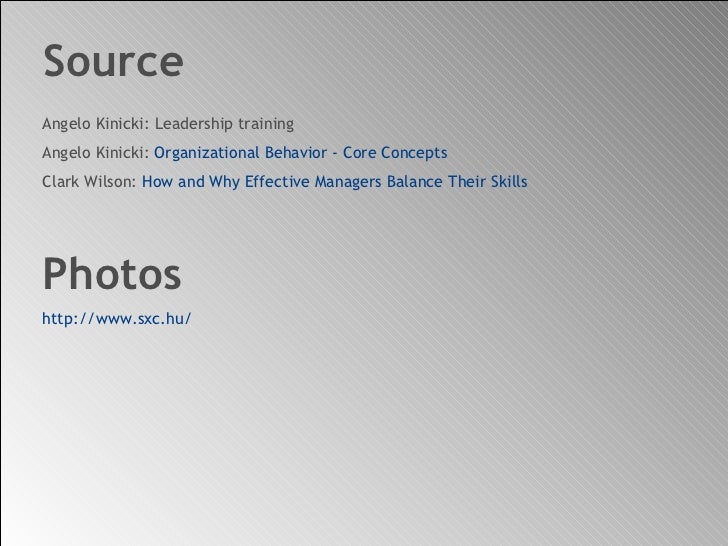 Source

Angelo Kinicki: Leadership training

Angelo Kinicki: Organizational Behavior - Core Concepts

Clark Wilson: How and Why Effective Managers Balance Their Skills

Photos

http://www.sxc.hu/